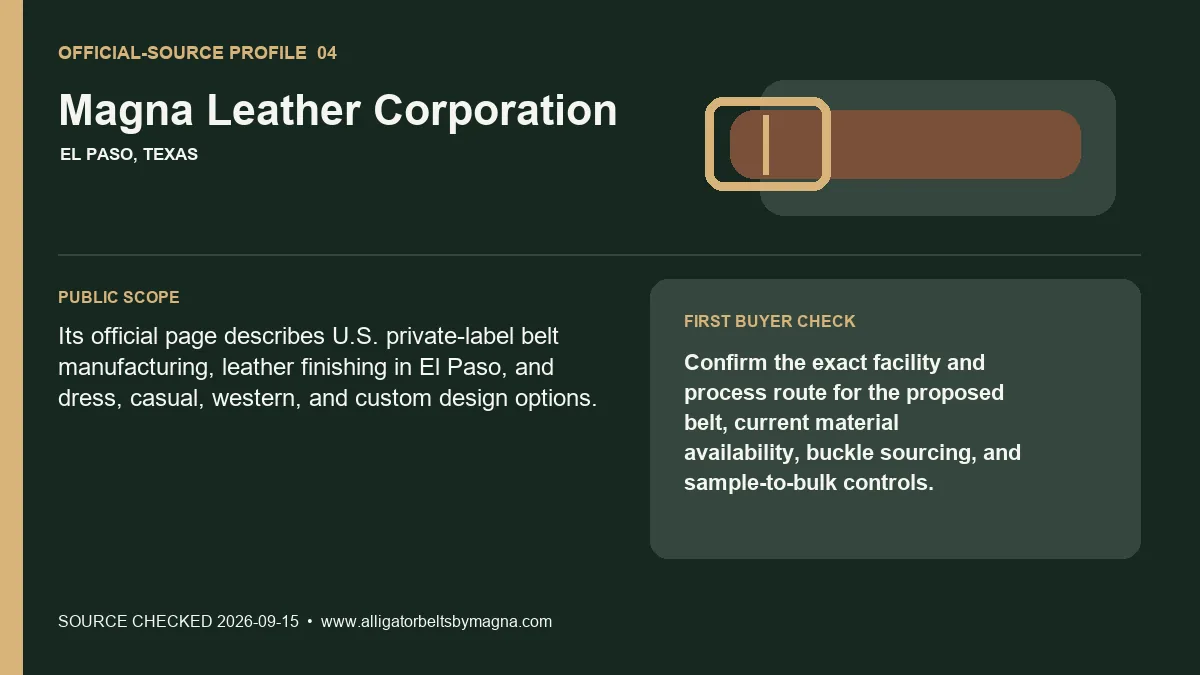 OFFICIAL-SOURCE PROFILE 04

Magna Leather Corporation

EL PASO, TEXAS

PUBLIC SCOPE

Its official page describes U.S. private-label belt manufacturing, leather finishing in El Paso, and dress, casual, western, and custom design options.

FIRST BUYER CHECK

Confirm the exact facility and process route for the proposed belt, current material availability, buckle sourcing, and sample-to-bulk controls.

SOURCE CHECKED 2026-09-15 • www.alligatorbeltsbymagna.com